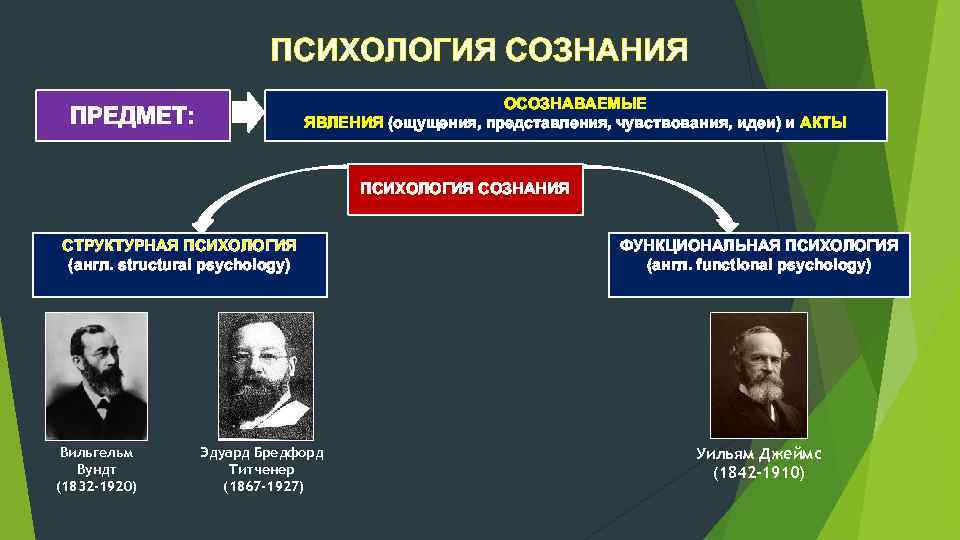 ПСИХОЛОГИЯ СОЗНАНИЯ

ПРЕДМЕТ:

ОСОЗНАВАЕМЫЕ
ЯВЛЕНИЯ (ощущения, представления, чувствования, идеи) и АКТЫ

ПСИХОЛОГИЯ СОЗНАНИЯ

СТРУКТУРНАЯ ПСИХОЛОГИЯ
(англ. structural psychology)

ФУНКЦИОНАЛЬНАЯ ПСИХОЛОГИЯ
(англ. functional psychology)

Вильгельм Вундт (1832-1920)

Эдуард Бредфорд Титченер (1867-1927)

Уильям Джеймс (1842-1910)